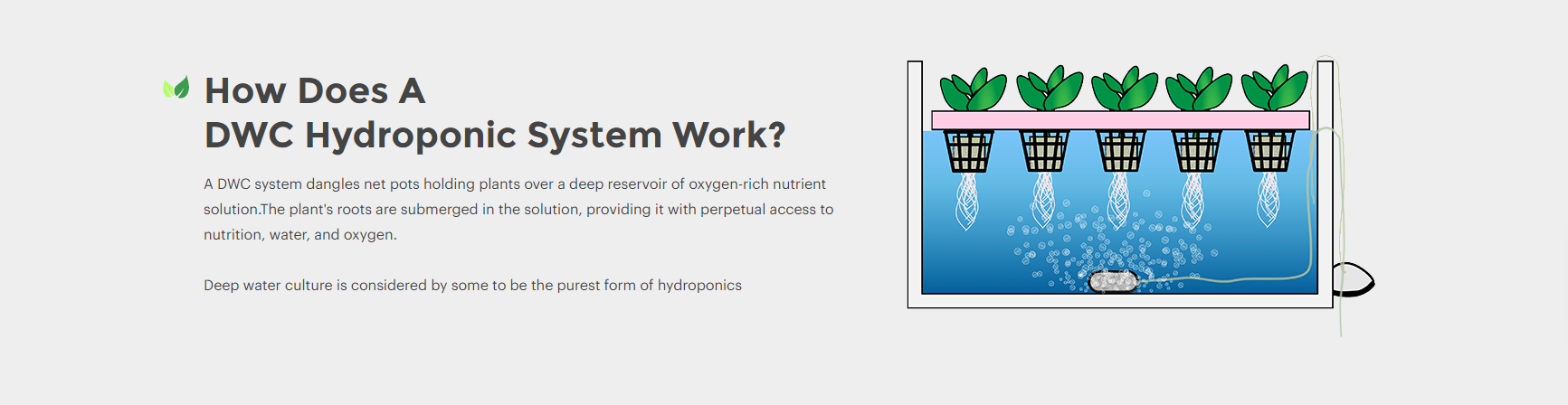 How Does A
DWC Hydroponic System Work?

A DWC system dangles net pots holding plants over a deep reservoir of oxygen-rich nutrient solution.The plant's roots are submerged in the solution, providing it with perpetual access to nutrition, water, and oxygen.

Deep water culture is considered by some to be the purest form of hydroponics